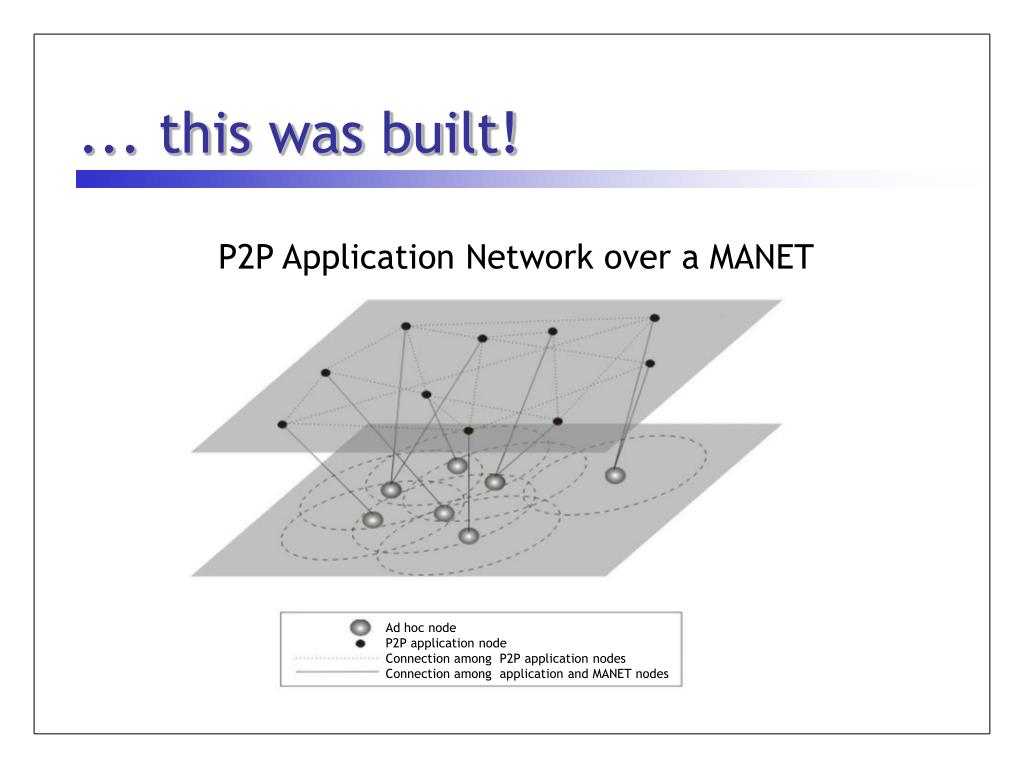 ... this was built!

P2P Application Network over a MANET

Ad hoc node
P2P application node
Connection among P2P application nodes
Connection among application and MANET nodes